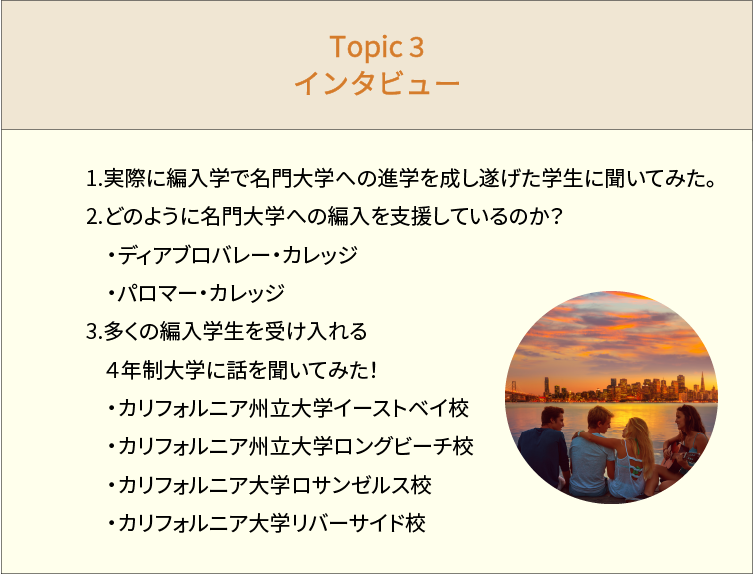 Topic 3
インタビュー

1.実際に編入学で名門大学への進学を成し遂げた学生に聞いてみた。

2.どのように名門大学への編入を支援しているのか？

・ディアブロバレー・カレッジ

・パロマー・カレッジ

3.多くの編入学生を受け入れる
4年制大学に話を聞いてみた！

・カリフォルニア州立大学イーストベイ校

・カリフォルニア州立大学ロングビーチ校

・カリフォルニア大学ロサンゼルス校

・カリフォルニア大学リバーサイド校